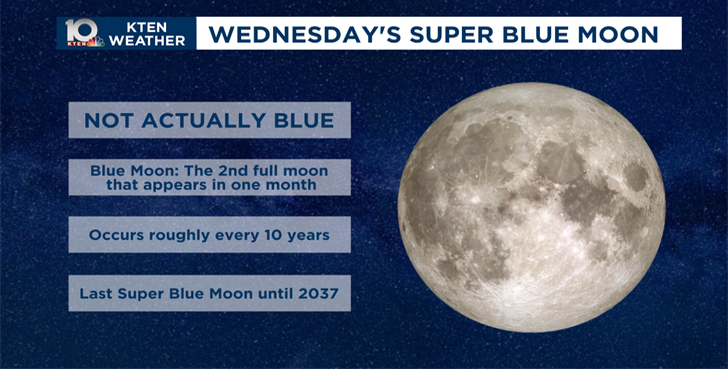 10 KTEN
KTEN WEATHER

WEDNESDAY'S SUPER BLUE MOON

NOT ACTUALLY BLUE

Blue Moon: The 2nd full moon that appears in one month

Occurs roughly every 10 years

Last Super Blue Moon until 2037